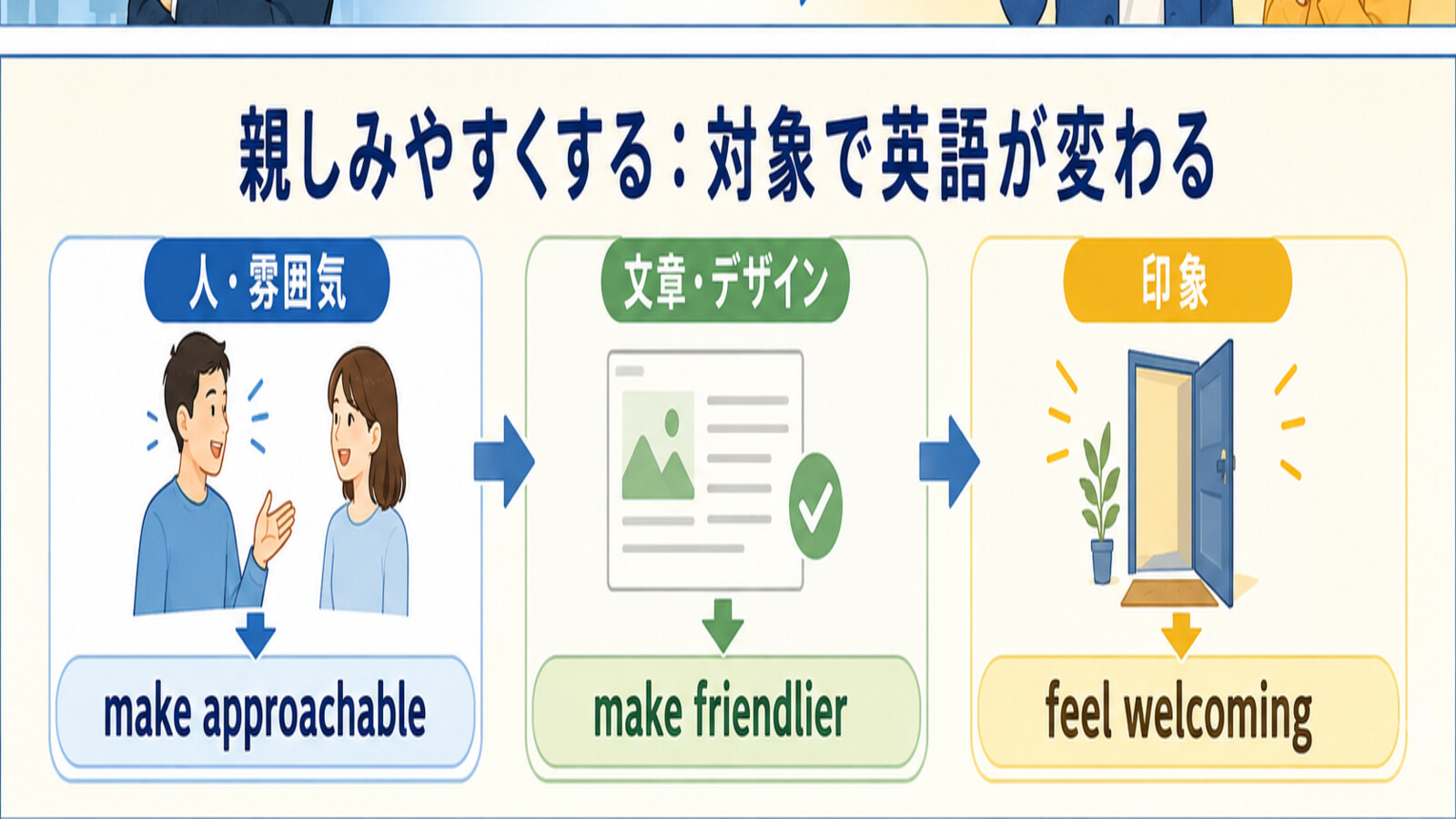 親しみやすくする：対象で英語が変わる

人・雰囲気

make approachable

文章・デザイン

make friendlier

印象

feel welcoming